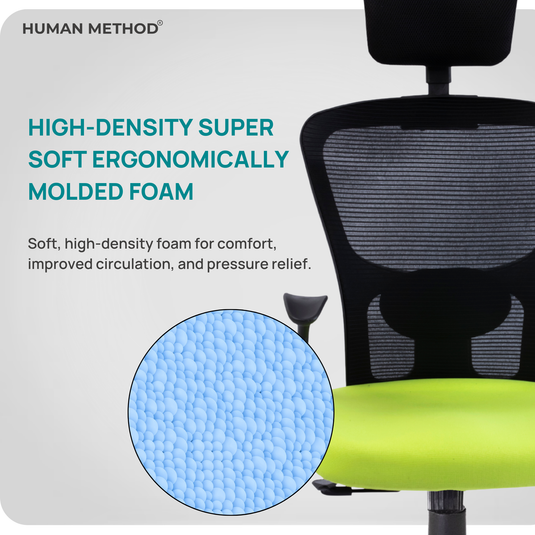 HUMAN METHOD®

HIGH-DENSITY SUPER SOFT ERGONOMICALLY MOLDED FOAM

Soft, high-density foam for comfort, improved circulation, and pressure relief.